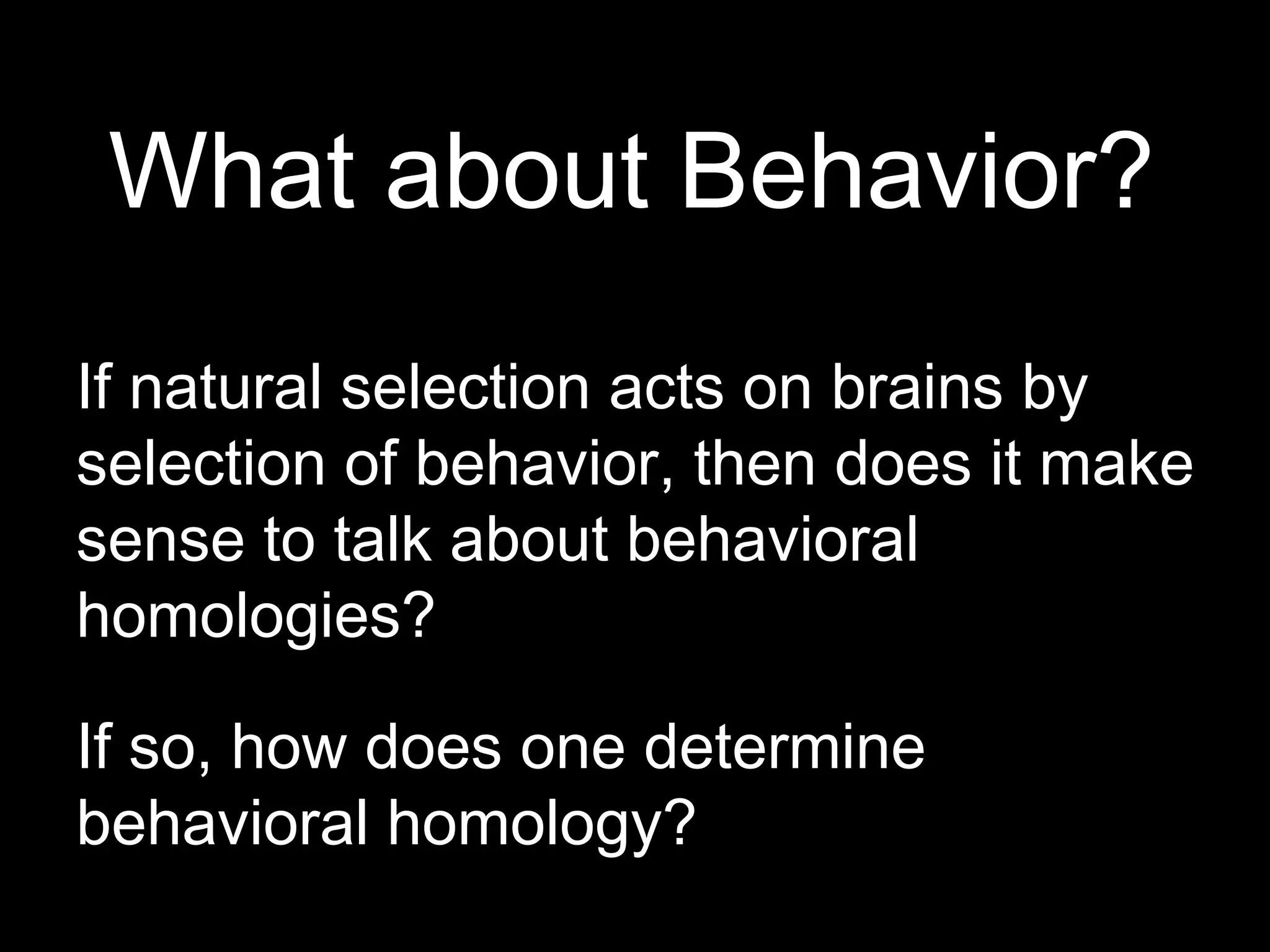 What about Behavior?

If natural selection acts on brains by selection of behavior, then does it make sense to talk about behavioral homologies?

If so, how does one determine behavioral homology?